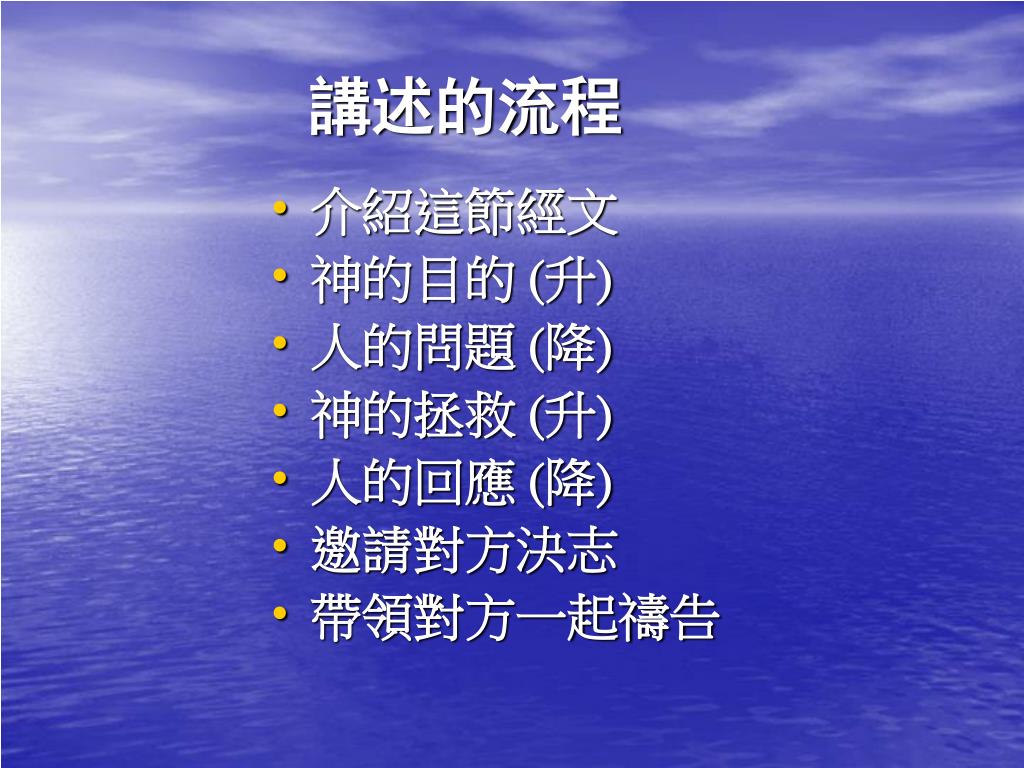 講述的流程

• 介紹這節經文
• 神的目的 (升)
• 人的問題 (降)
• 神的拯救 (升)
• 人的回應 (降)
• 邀請對方決志
• 帶領對方一起禱告